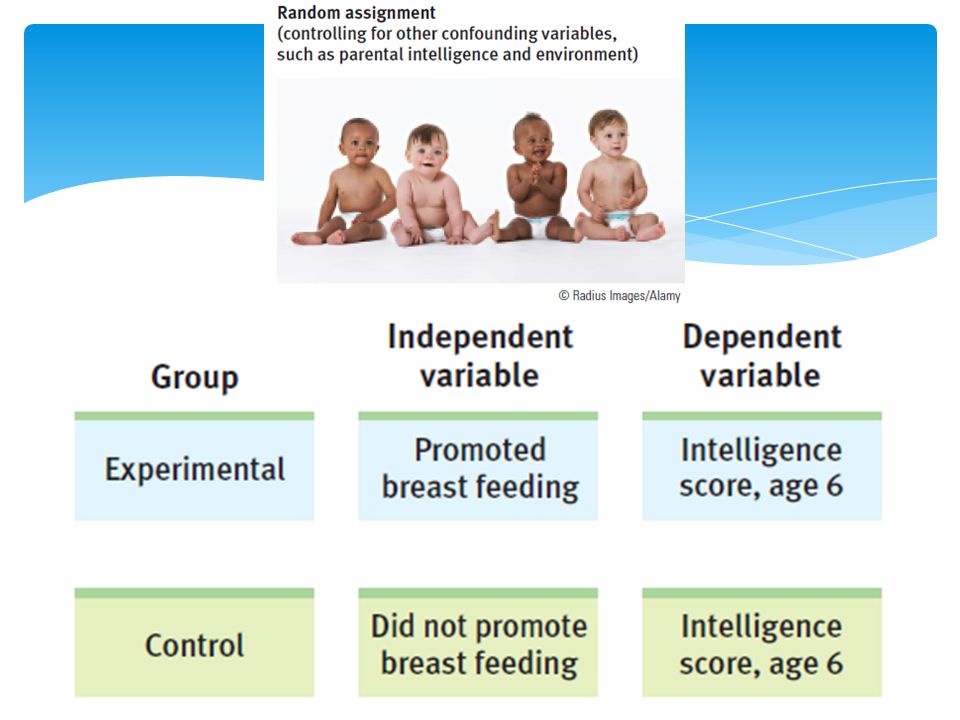 Random assignment
(controlling for other confounding variables, such as parental intelligence and environment)

© Radius Images/Alamy

| Group | Independent variable | Dependent variable |
|---|---|---|
| Experimental | Promoted breast feeding | Intelligence score, age 6 |
| Control | Did not promote breast feeding | Intelligence score, age 6 |